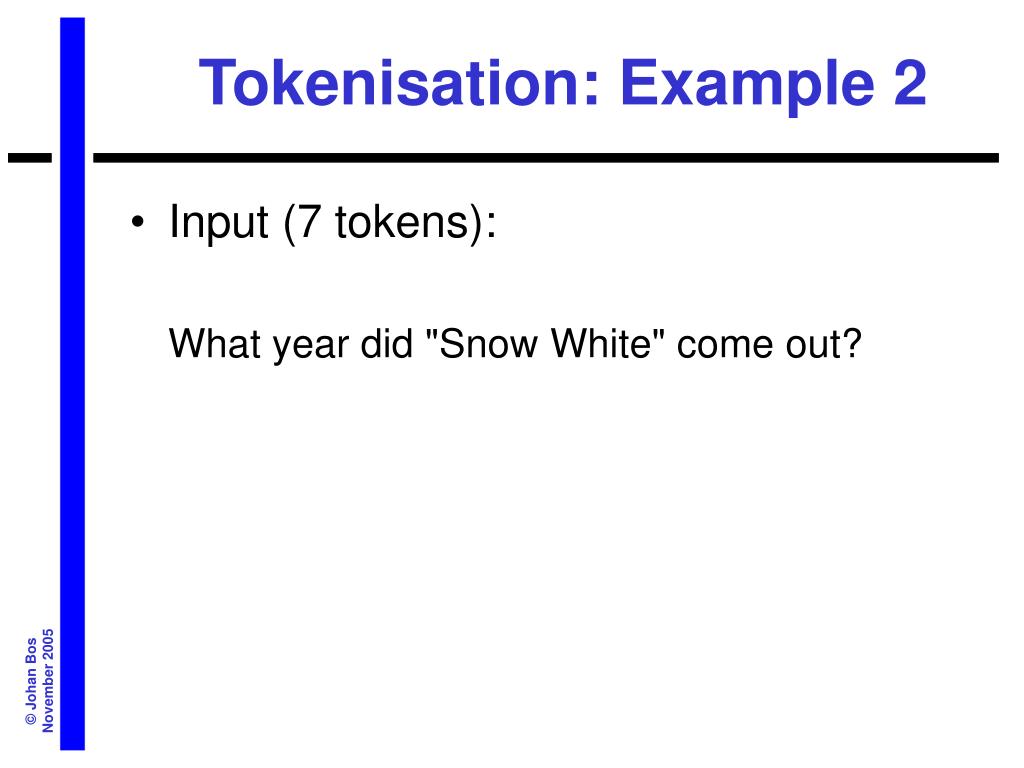 Tokenisation: Example 2

• Input (7 tokens):

What year did "Snow White" come out?

© Johan Bos
November 2005